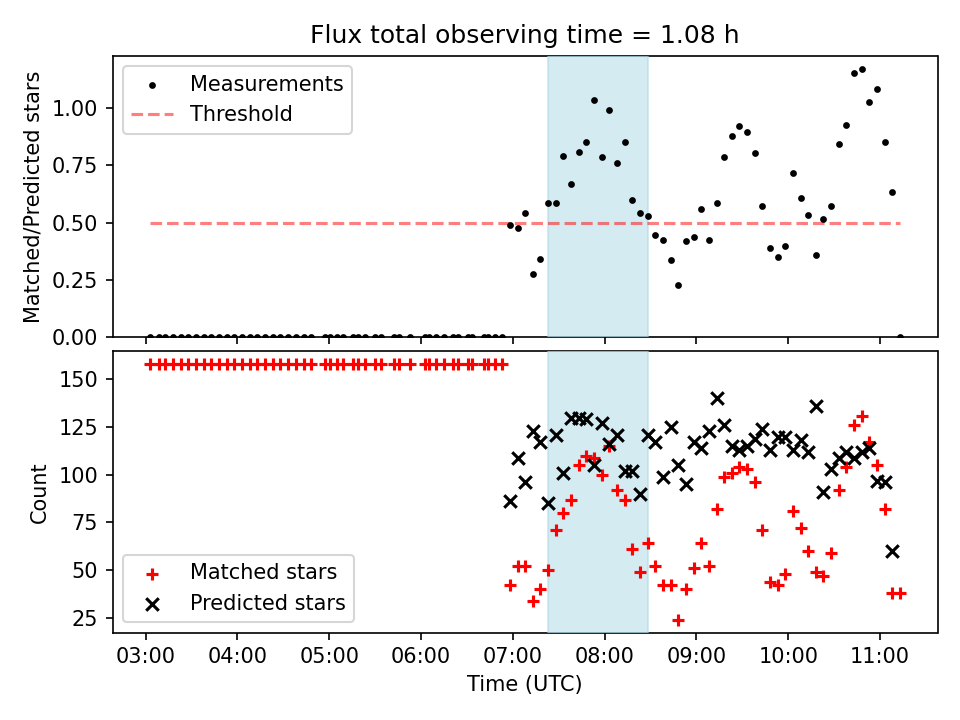 Flux total observing time = 1.08 h

Measurements
Threshold

Matched/Predicted stars

1.00
0.75
0.50
0.25
0.00

Count

150
125
100
75
50
25

Matched stars
Predicted stars

03:00 04:00 05:00 06:00 07:00 08:00 09:00 10:00 11:00

Time (UTC)